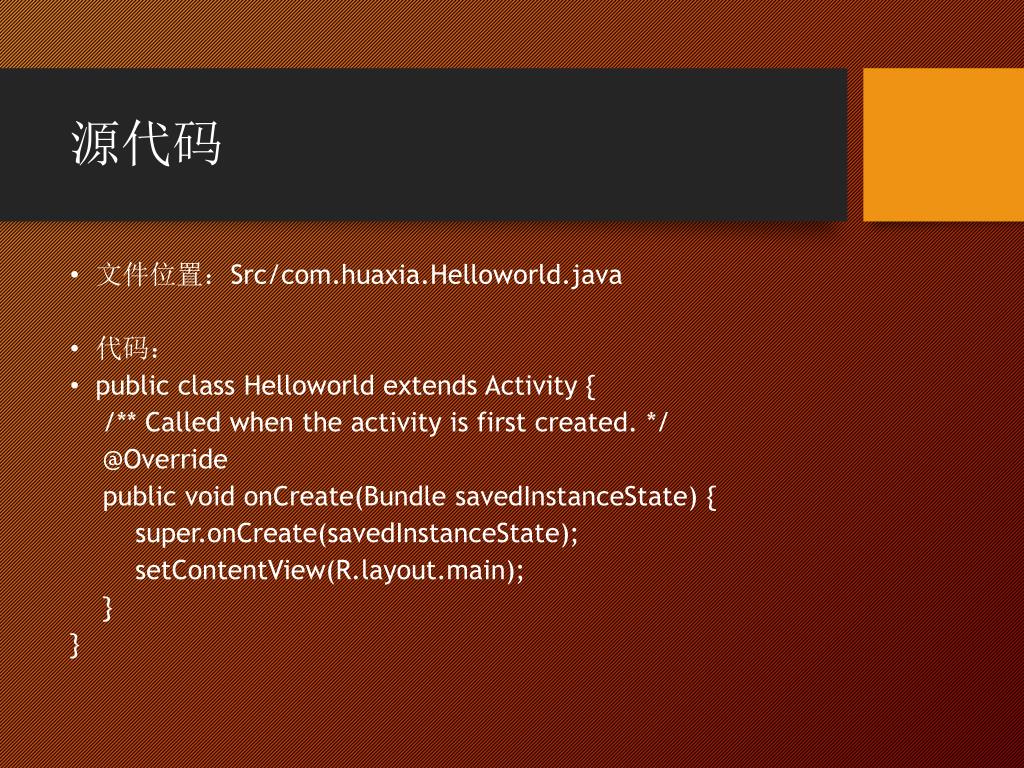 源代码

• 文件位置：Src/com.huaxia.Helloworld.java

• 代码：
• public class Helloworld extends Activity {
/** Called when the activity is first created. */
@Override
public void onCreate(Bundle savedInstanceState) {
super.onCreate(savedInstanceState);
setContentView(R.layout.main);
}
}